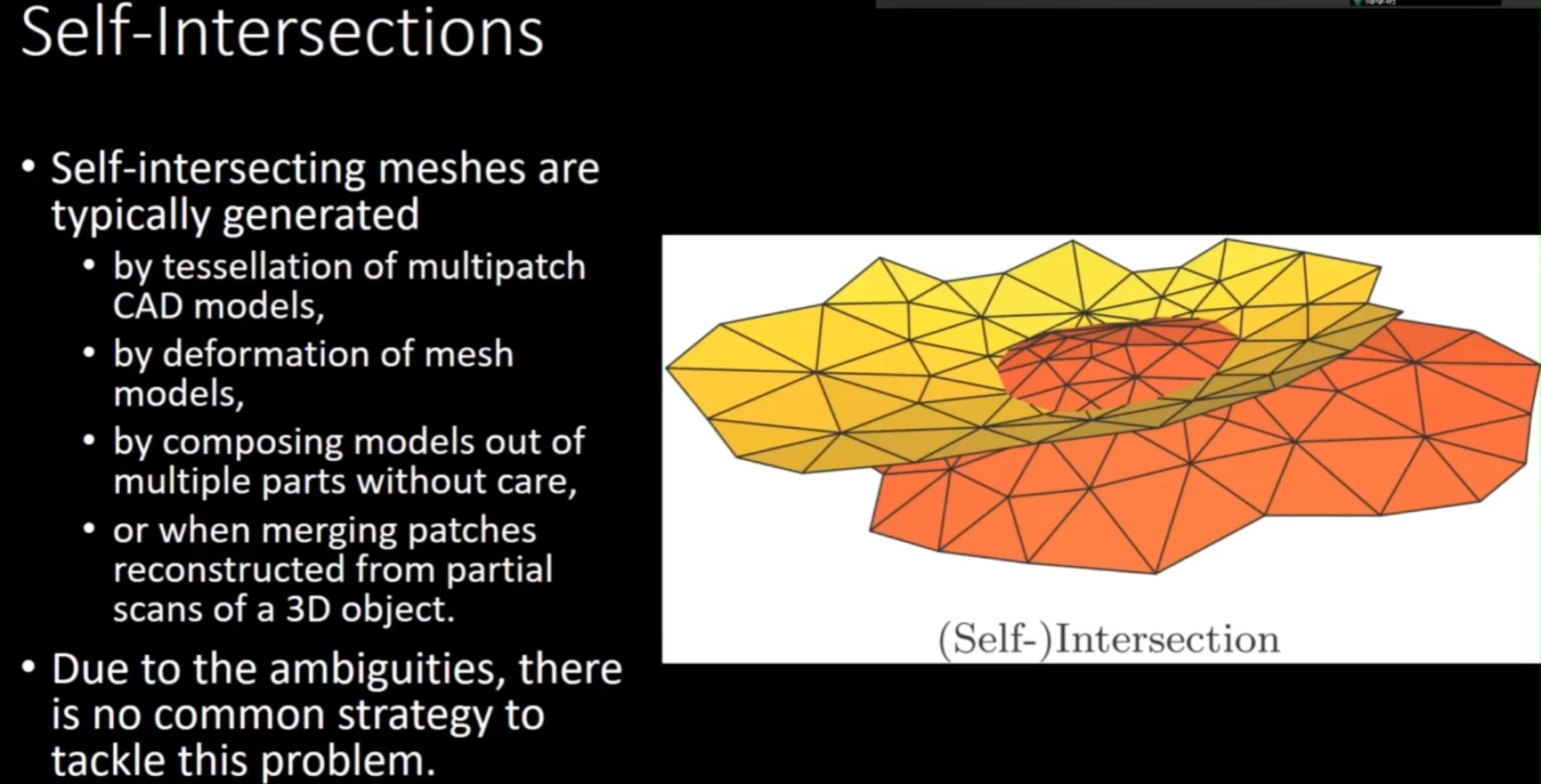 Self-Intersections

• Self-intersecting meshes are typically generated
  • by tessellation of multipatch CAD models,
  • by deformation of mesh models,
  • by composing models out of multiple parts without care,
  • or when merging patches reconstructed from partial scans of a 3D object.
• Due to the ambiguities, there is no common strategy to tackle this problem.

(Self-)Intersection